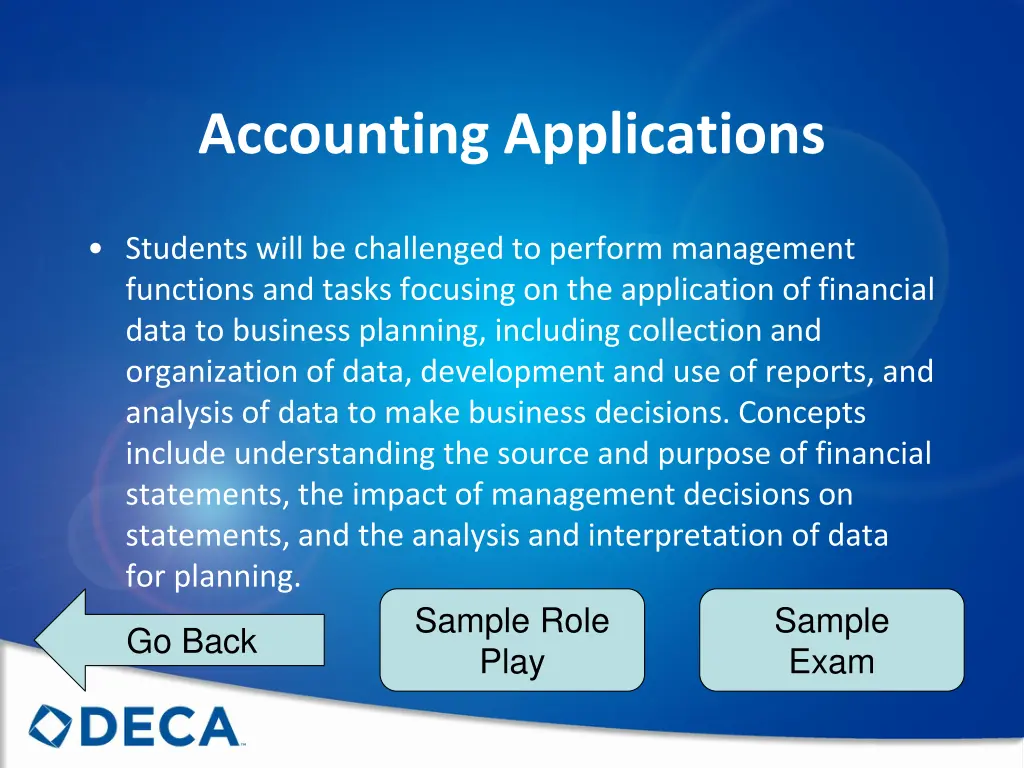 Accounting Applications

• Students will be challenged to perform management functions and tasks focusing on the application of financial data to business planning, including collection and organization of data, development and use of reports, and analysis of data to make business decisions. Concepts include understanding the source and purpose of financial statements, the impact of management decisions on statements, and the analysis and interpretation of data for planning.

Go Back

Sample Role Play

Sample Exam

DECA